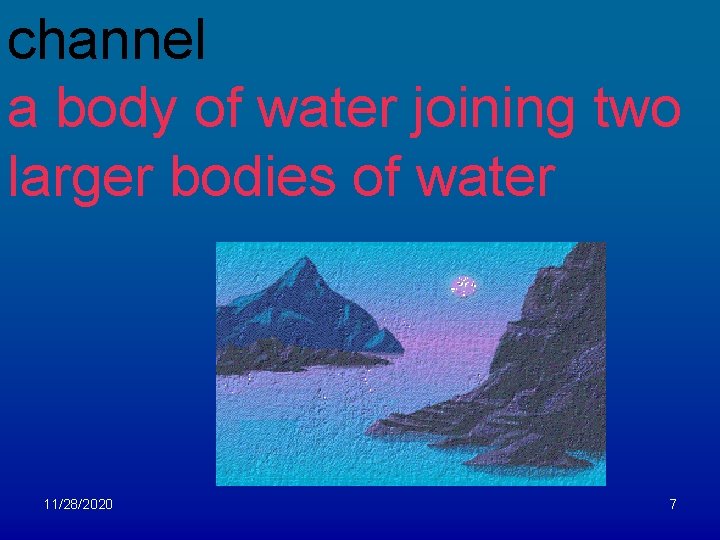 channel
a body of water joining two larger bodies of water

11/28/2020

7